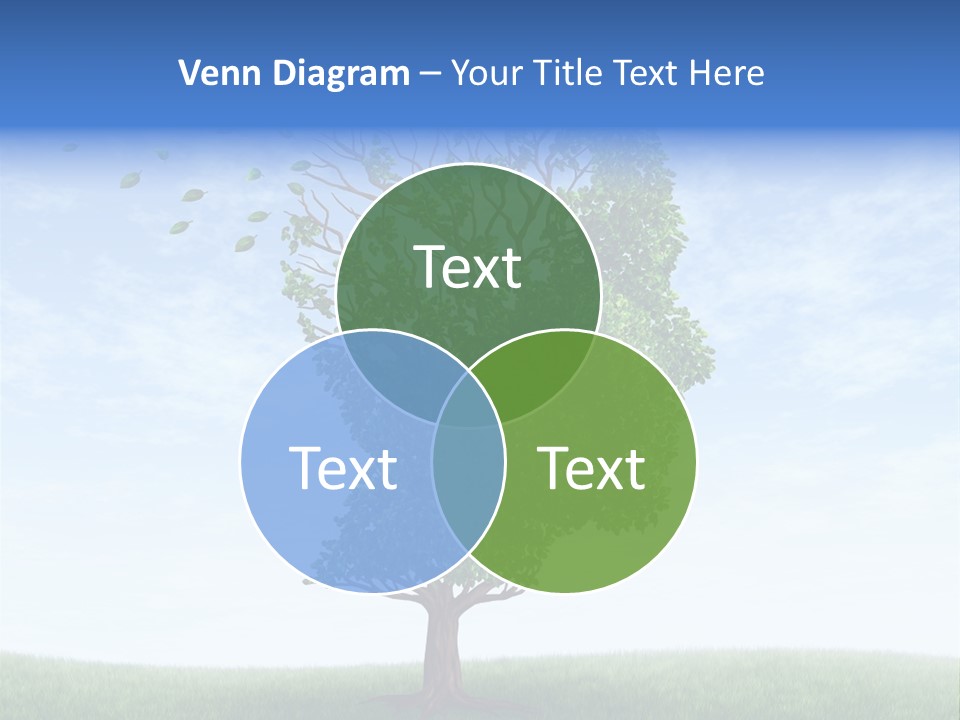 Venn Diagram – Your Title Text Here

Text

Text

Text